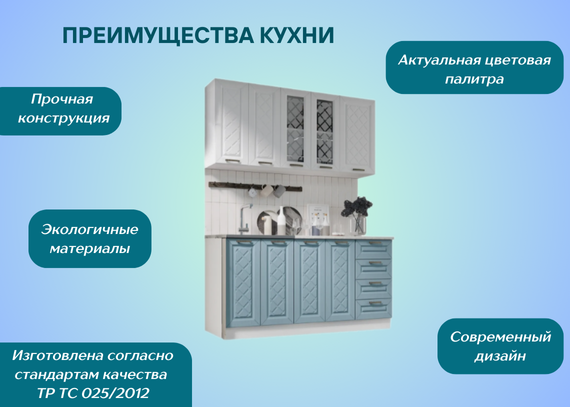 ПРЕИМУЩЕСТВА КУХНИ

Актуальная цветовая палитра

Прочная конструкция

Экологичные материалы

Современный дизайн

Изготовлена согласно стандартам качества ТР ТС 025/2012